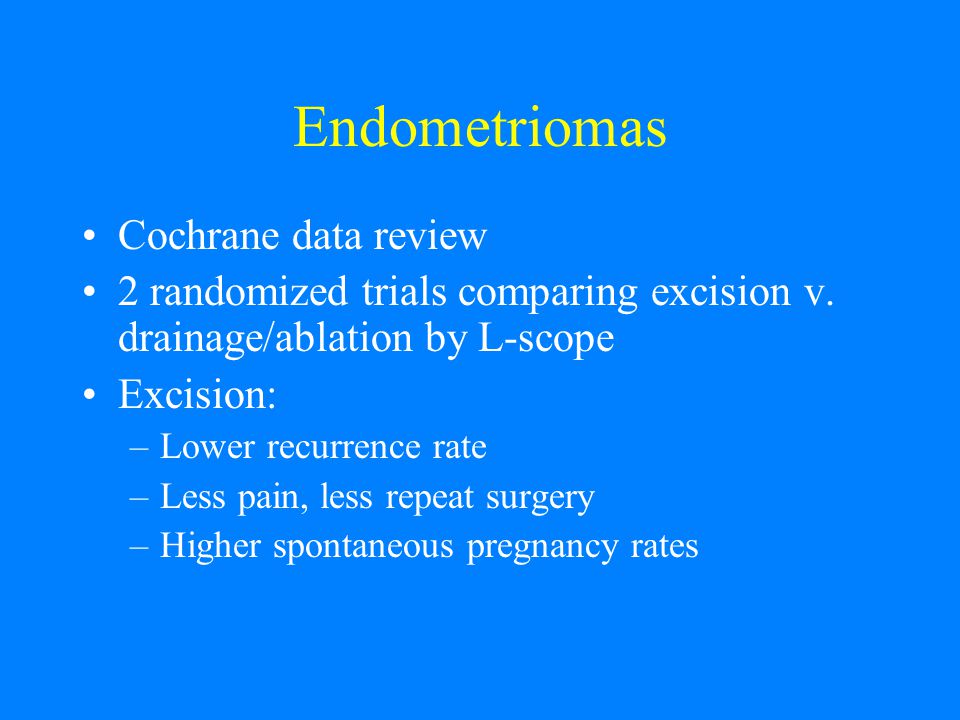 Endometriomas

• Cochrane data review
• 2 randomized trials comparing excision v. drainage/ablation by L-scope
• Excision:
– Lower recurrence rate
– Less pain, less repeat surgery
– Higher spontaneous pregnancy rates